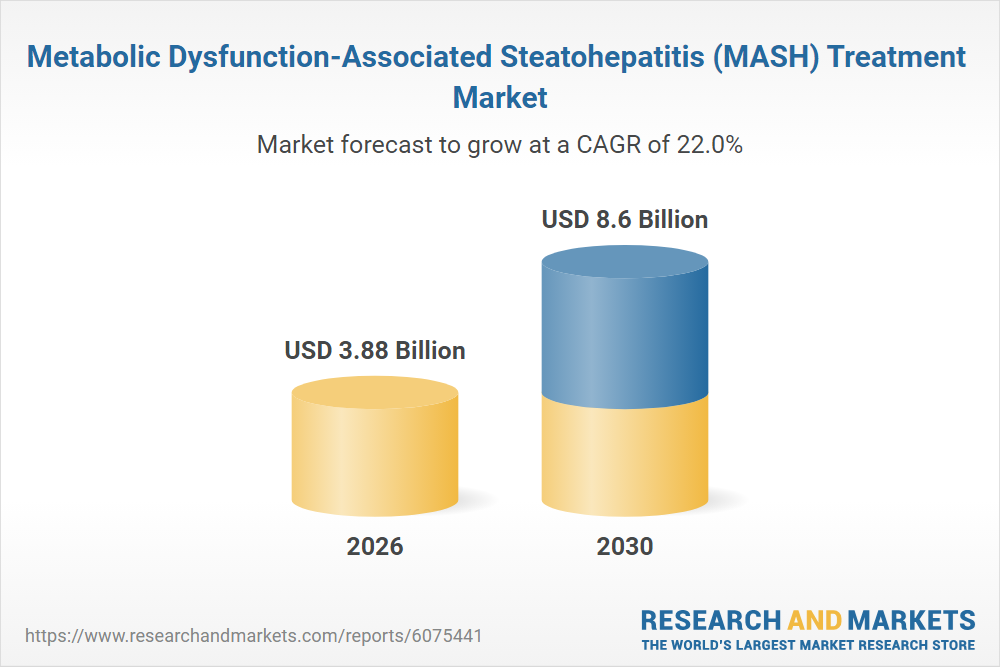 Metabolic Dysfunction-Associated Steatohepatitis (MASH) Treatment Market

Market forecast to grow at a CAGR of 22.0%

USD 3.88 Billion

USD 8.6 Billion

2026

2030

https://www.researchandmarkets.com/reports/6075441

RESEARCH AND MARKETS
THE WORLD'S LARGEST MARKET RESEARCH STORE